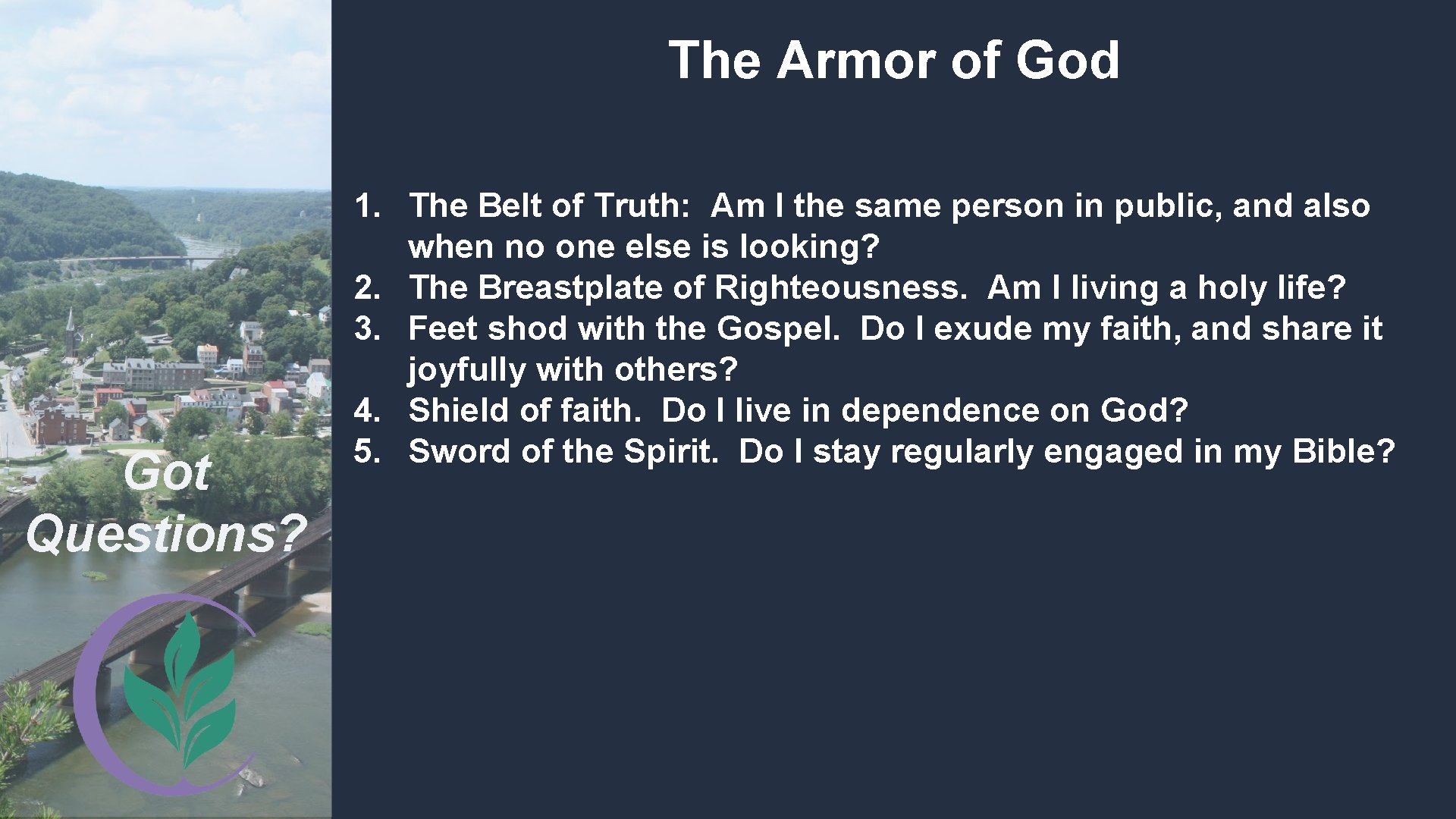 The Armor of God

1. The Belt of Truth: Am I the same person in public, and also when no one else is looking?
2. The Breastplate of Righteousness. Am I living a holy life?
3. Feet shod with the Gospel. Do I exude my faith, and share it joyfully with others?
4. Shield of faith. Do I live in dependence on God?
5. Sword of the Spirit. Do I stay regularly engaged in my Bible?

Got Questions?